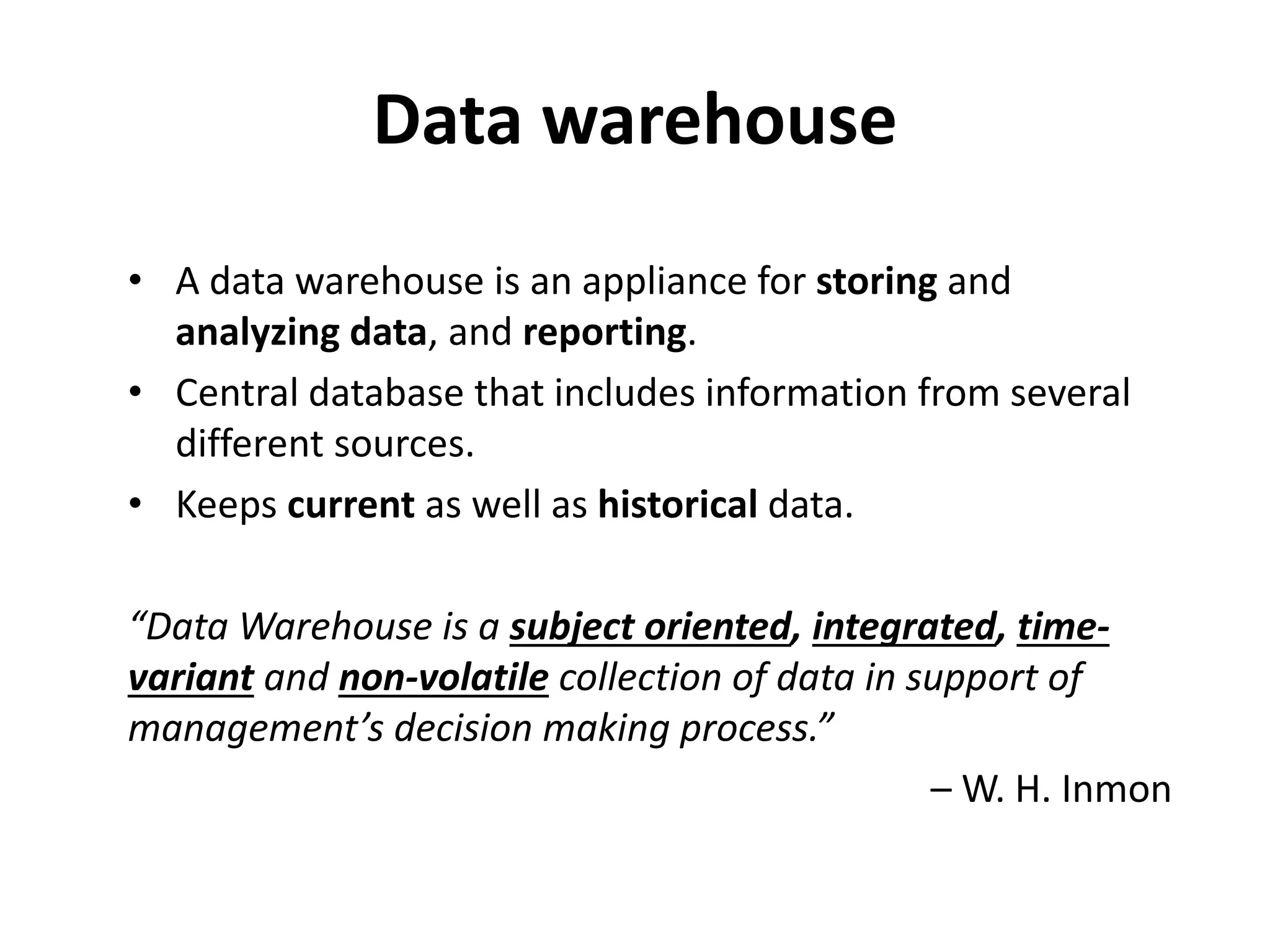 Data warehouse

• A data warehouse is an appliance for storing and analyzing data, and reporting.
• Central database that includes information from several different sources.
• Keeps current as well as historical data.

“Data Warehouse is a subject oriented, integrated, time-variant and non-volatile collection of data in support of management’s decision making process.”

– W. H. Inmon